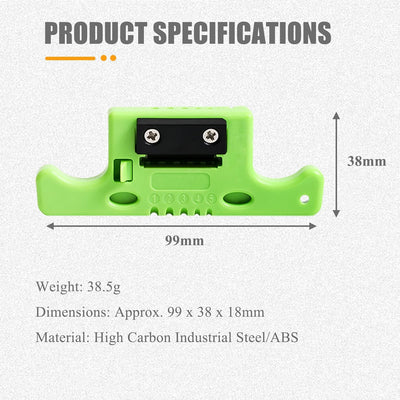 PRODUCT SPECIFICATIONS

1 2 3 4 5

38mm

99mm

Weight: 38.5g

Dimensions: Approx. 99 x 38 x 18mm

Material: High Carbon Industrial Steel/ABS